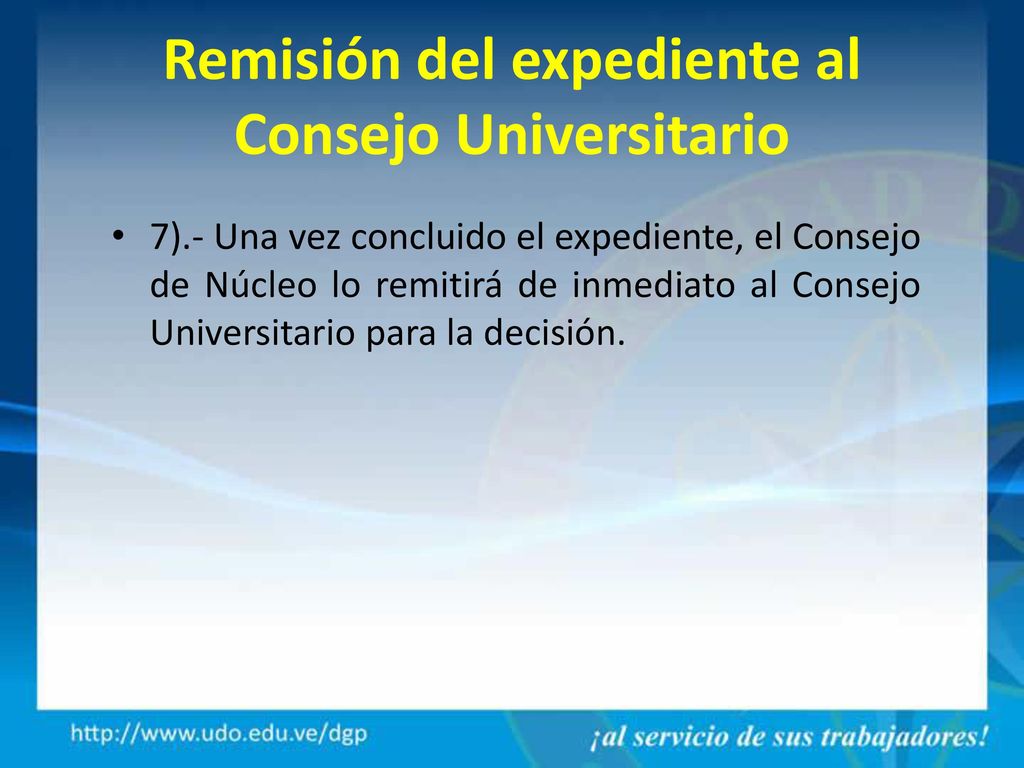 Remisión del expediente al Consejo Universitario

• 7).- Una vez concluido el expediente, el Consejo de Núcleo lo remitirá de inmediato al Consejo Universitario para la decisión.

http://www.udo.edu.ve/dgp

¡al servicio de sus trabajadores!